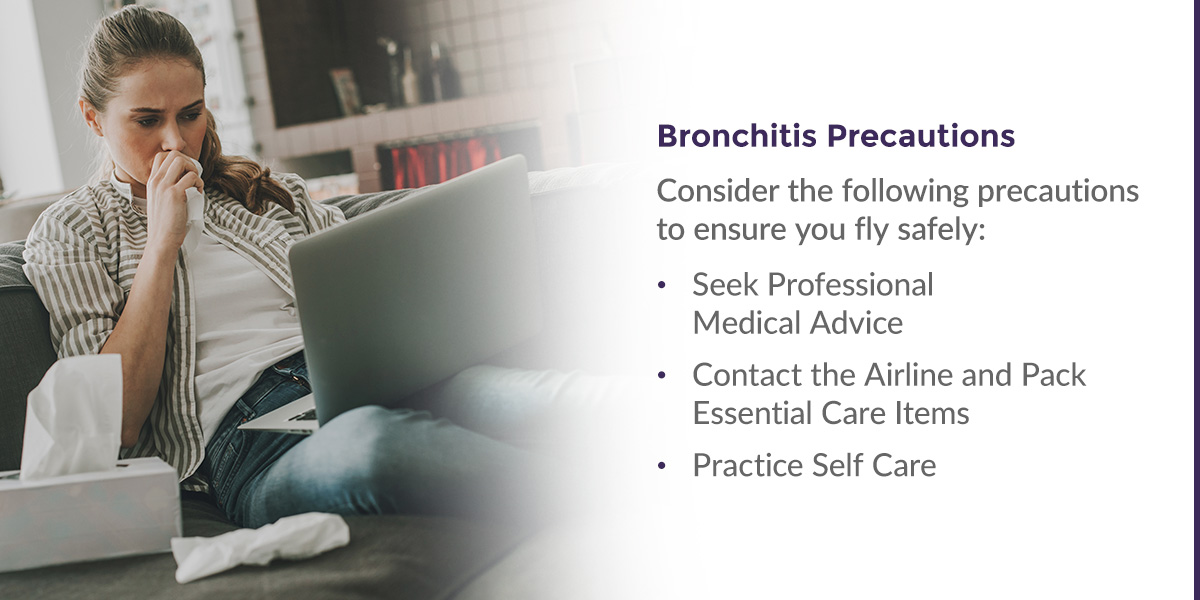 Bronchitis Precautions

Consider the following precautions to ensure you fly safely:

• Seek Professional Medical Advice
• Contact the Airline and Pack Essential Care Items
• Practice Self Care